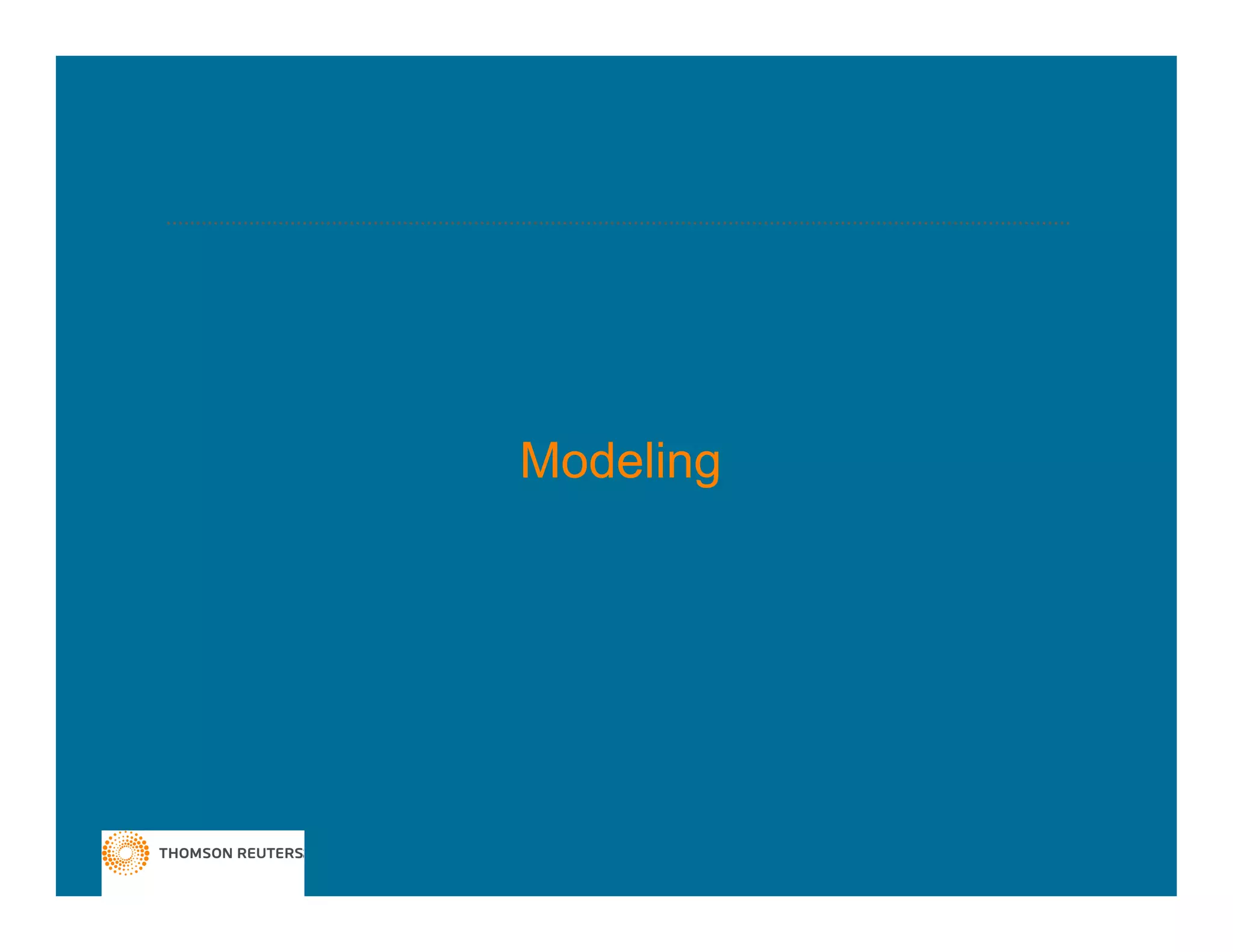 Modeling

THOMSON REUTERS